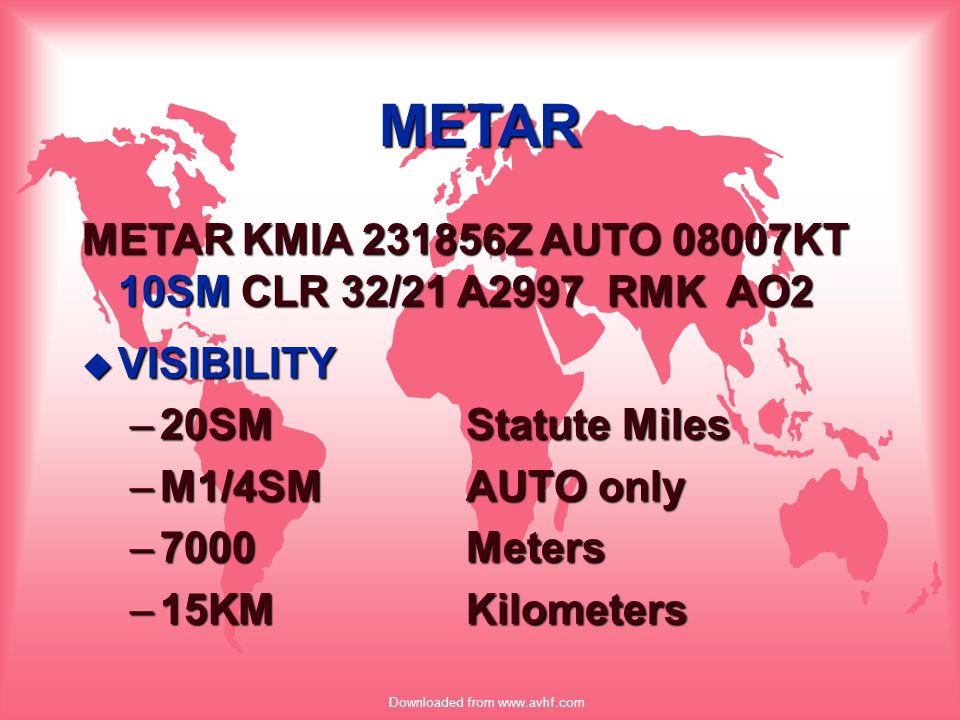 METAR

METAR KMIA 231856Z AUTO 08007KT 10SM CLR 32/21 A2997 RMK AO2

◆ VISIBILITY

– 20SM Statute Miles

– M1/4SM AUTO only

– 7000 Meters

– 15KM Kilometers

Downloaded from www.avhf.com